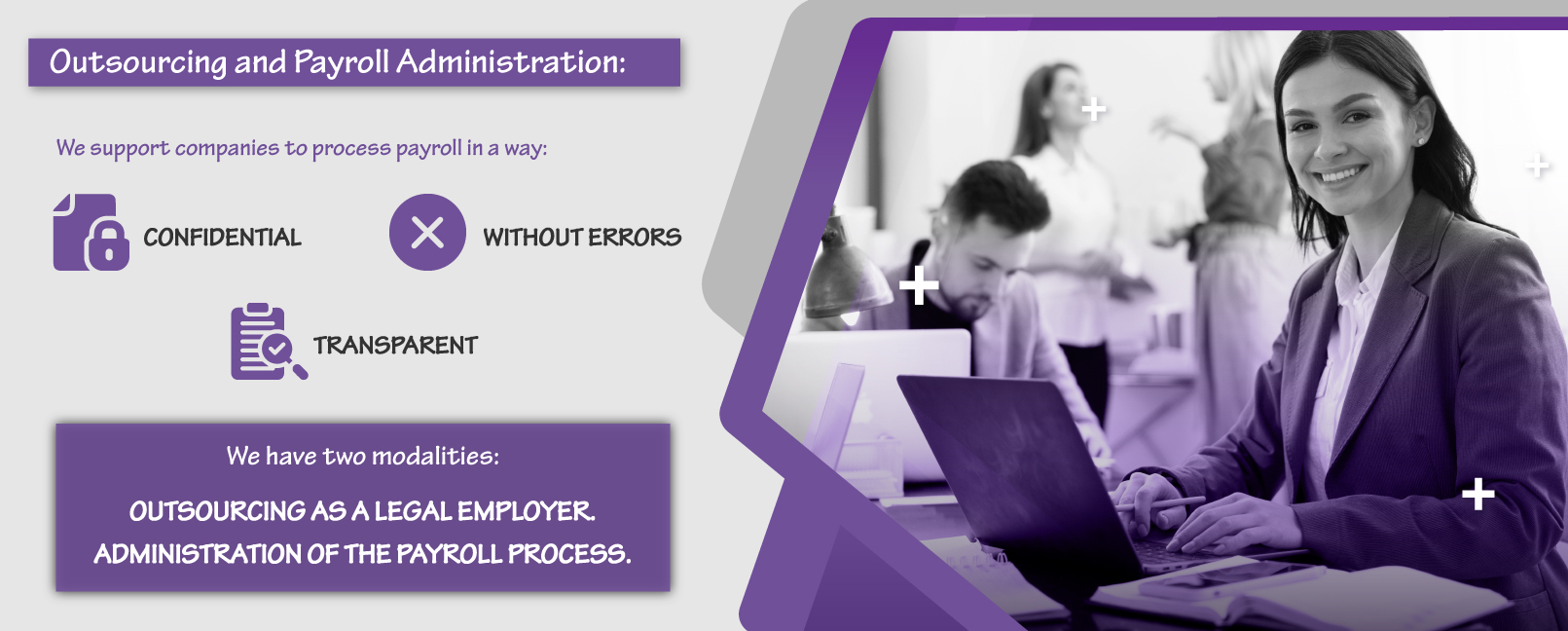 Outsourcing and Payroll Administration:

We support companies to process payroll in a way:

CONFIDENTIAL

WITHOUT ERRORS

TRANSPARENT

We have two modalities:

OUTSOURCING AS A LEGAL EMPLOYER.

ADMINISTRATION OF THE PAYROLL PROCESS.